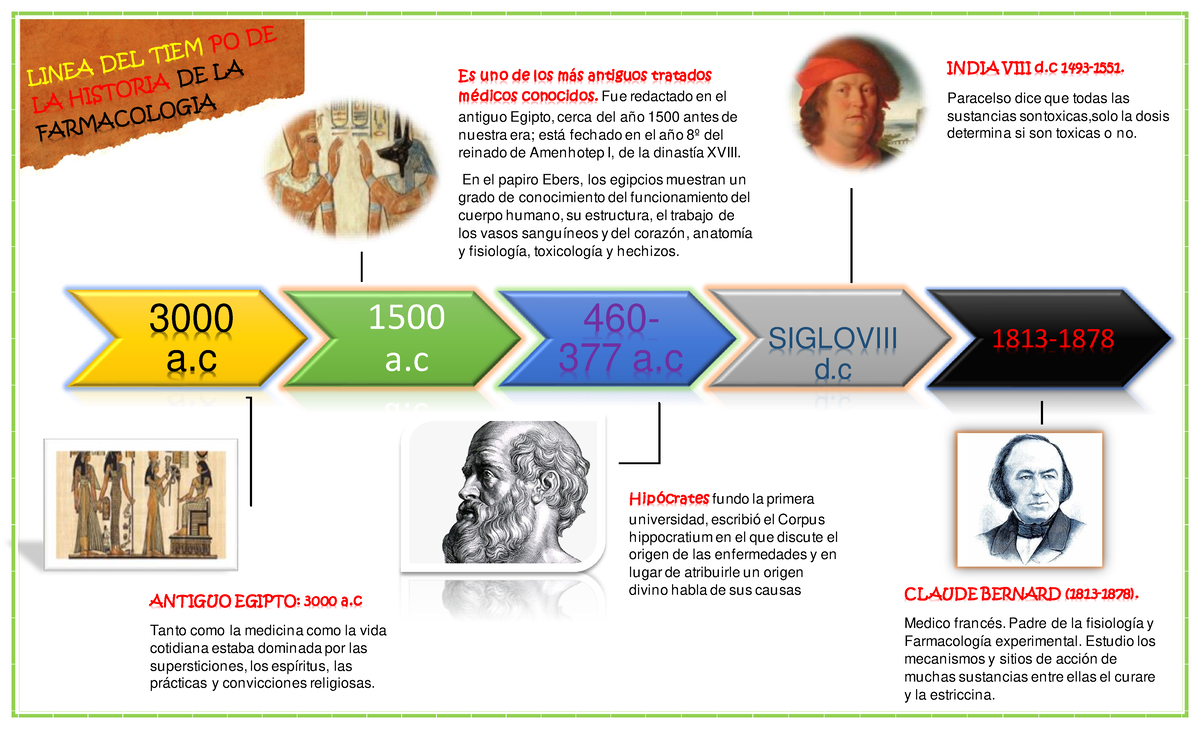 LINEA DEL TIEM PO DE LA HISTORIA DE LA FARMACOLOGIA

Es uno de los más antiguos tratados médicos conocidos. Fue redactado en el antiguo Egipto, cerca del año 1500 antes de nuestra era; está fechado en el año 8º del reinado de Amenhotep I, de la dinastía XVIII.

En el papiro Ebers, los egipcios muestran un grado de conocimiento del funcionamiento del cuerpo humano, su estructura, el trabajo de los vasos sanguíneos y del corazón, anatomía y fisiología, toxicología y hechizos.

INDIA VIII d.c 1493-1551.

Paracelso dice que todas las sustancias sontoxicas,solo la dosis determina si son toxicas o no.

3000 a.c

1500 a.c

460-377 a.c

SIGLOVIII d.c

1813-1878

Hipócrates fundo la primera universidad, escribió el Corpus hippocratium en el que discute el origen de las enfermedades y en lugar de atribuirle un origen divino habla de sus causas

ANTIGUO EGIPTO: 3000 a.c

Tanto como la medicina como la vida cotidiana estaba dominada por las supersticiones, los espíritus, las prácticas y convicciones religiosas.

CLAUDE BERNARD (1813-1878).

Medico francés. Padre de la fisiología y Farmacología experimental. Estudio los mecanismos y sitios de acción de muchas sustancias entre ellas el curare y la estriccina.